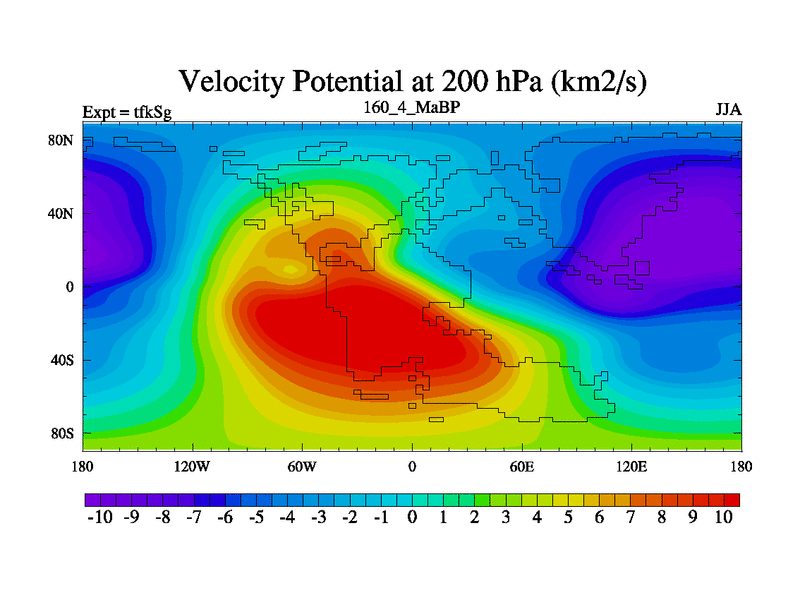 Velocity Potential at 200 hPa (km2/s)

Expt = tfkSg
160_4_MaBP
JJA

80N
40N
0
40S
80S

180
120W
60W
0
60E
120E
180

-10 -9 -8 -7 -6 -5 -4 -3 -2 -1 0 1 2 3 4 5 6 7 8 9 10